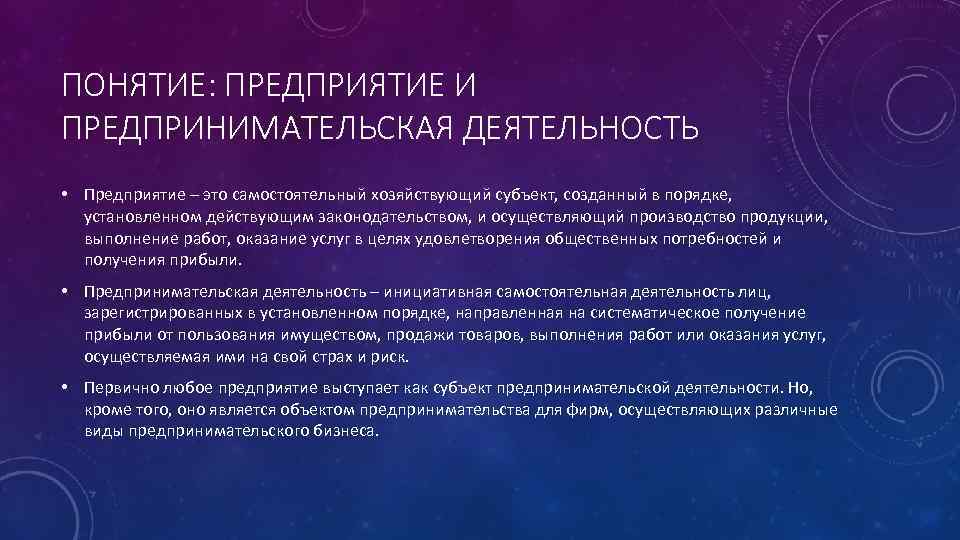 ПОНЯТИЕ: ПРЕДПРИЯТИЕ И ПРЕДПРИНИМАТЕЛЬСКАЯ ДЕЯТЕЛЬНОСТЬ

• Предприятие – это самостоятельный хозяйствующий субъект, созданный в порядке, установленном действующим законодательством, и осуществляющий производство продукции, выполнение работ, оказание услуг в целях удовлетворения общественных потребностей и получения прибыли.

• Предпринимательская деятельность – инициативная самостоятельная деятельность лиц, зарегистрированных в установленном порядке, направленная на систематическое получение прибыли от пользования имуществом, продажи товаров, выполнения работ или оказания услуг, осуществляемая ими на свой страх и риск.

• Первично любое предприятие выступает как субъект предпринимательской деятельности. Но, кроме того, оно является объектом предпринимательства для фирм, осуществляющих различные виды предпринимательского бизнеса.